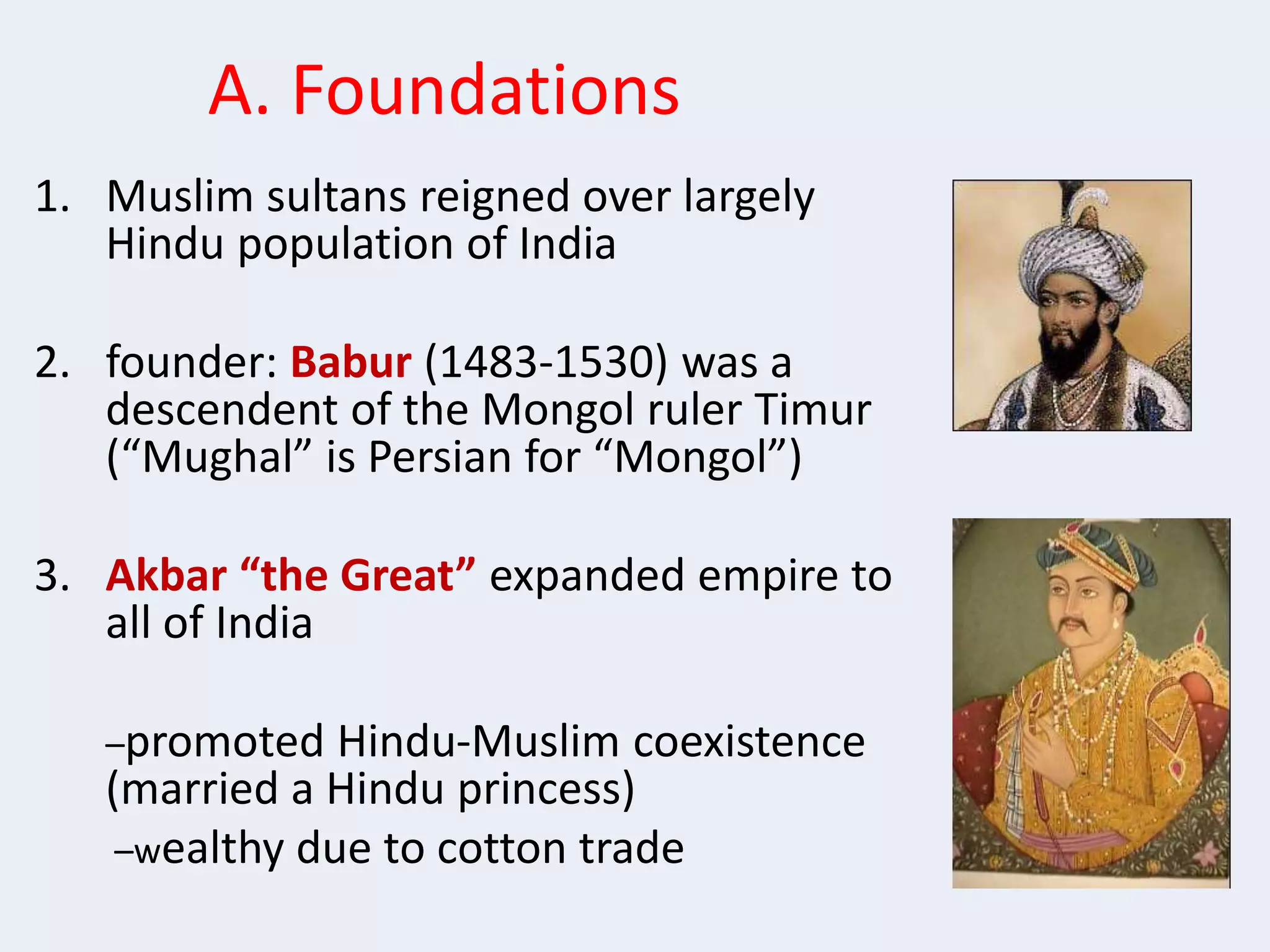 A. Foundations

1. Muslim sultans reigned over largely Hindu population of India

2. founder: Babur (1483-1530) was a descendent of the Mongol ruler Timur (“Mughal” is Persian for “Mongol”)

3. Akbar “the Great” expanded empire to all of India

–promoted Hindu-Muslim coexistence (married a Hindu princess)

–wealthy due to cotton trade